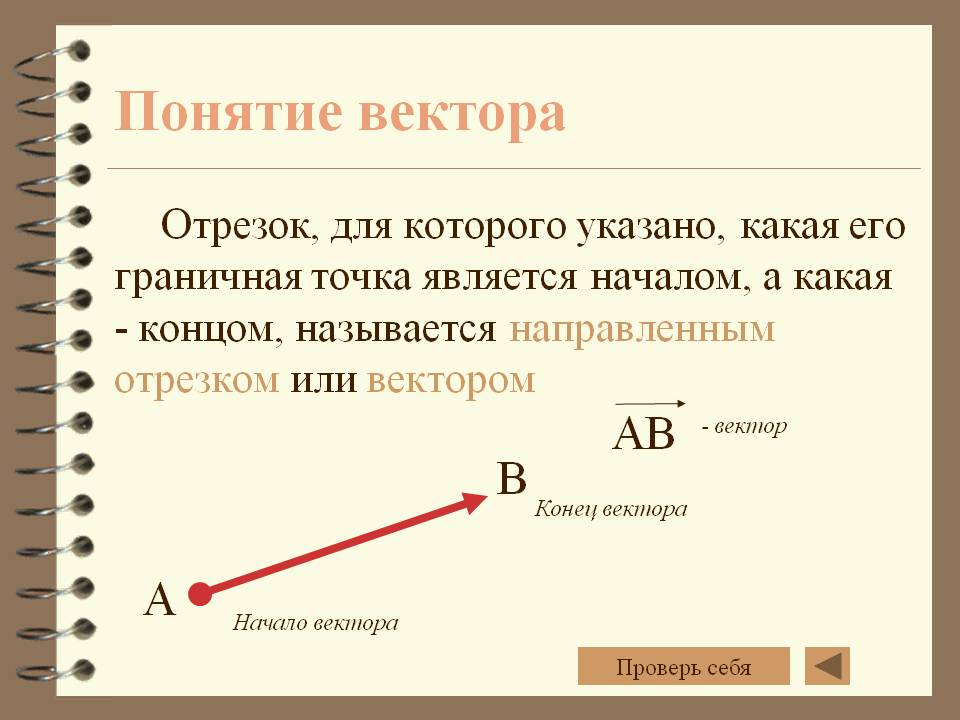 Понятие вектора

Отрезок, для которого указано, какая его граничная точка является началом, а какая - концом, называется направленным отрезком или вектором

$\overrightarrow{AB}$ - вектор

B

Конец вектора

A

Начало вектора

Проверь себя